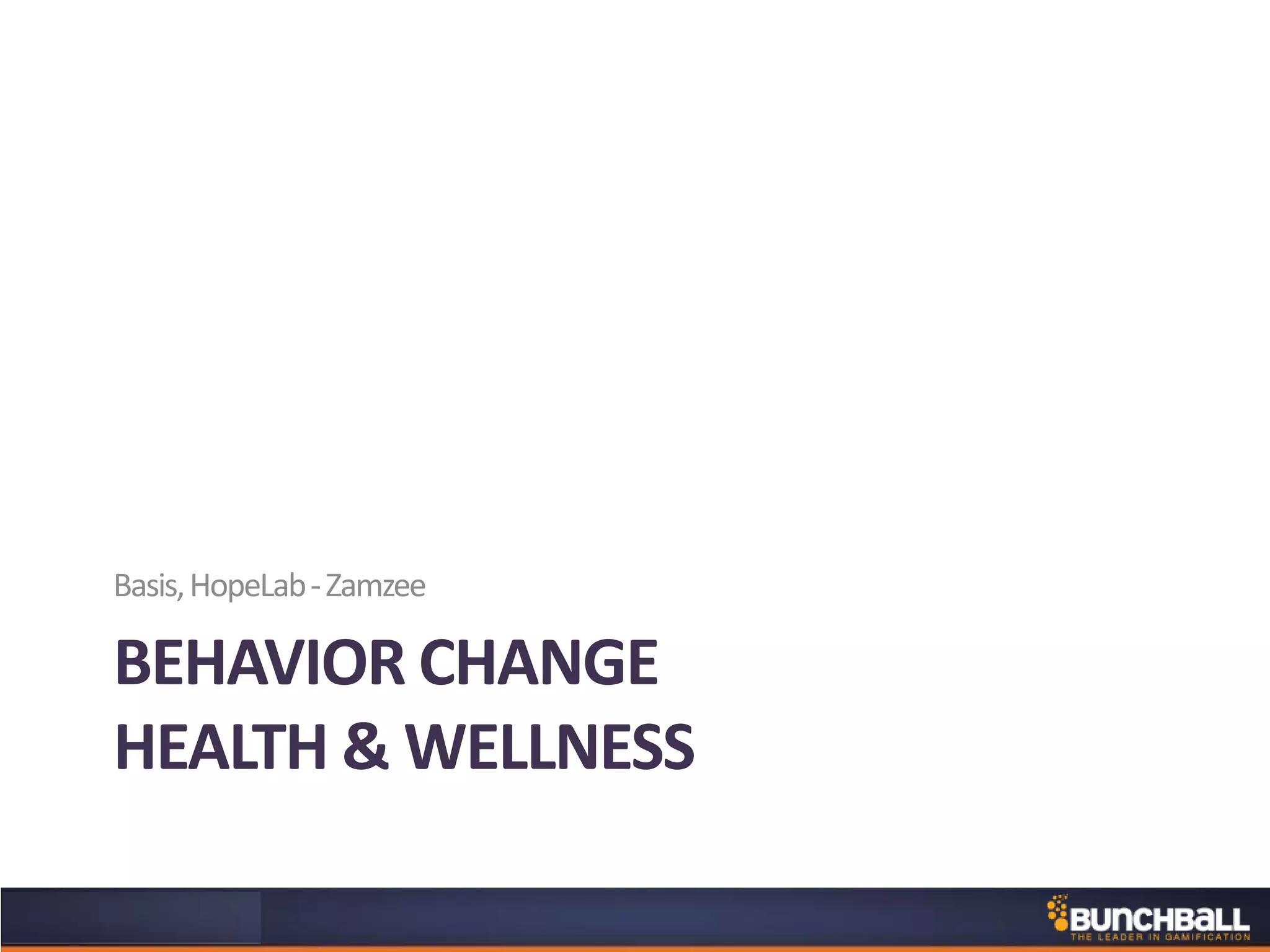 Basis, HopeLab - Zamzee

BEHAVIOR CHANGE
HEALTH & WELLNESS

BUNCHBALL
THE LEADER IN GAMIFICATION